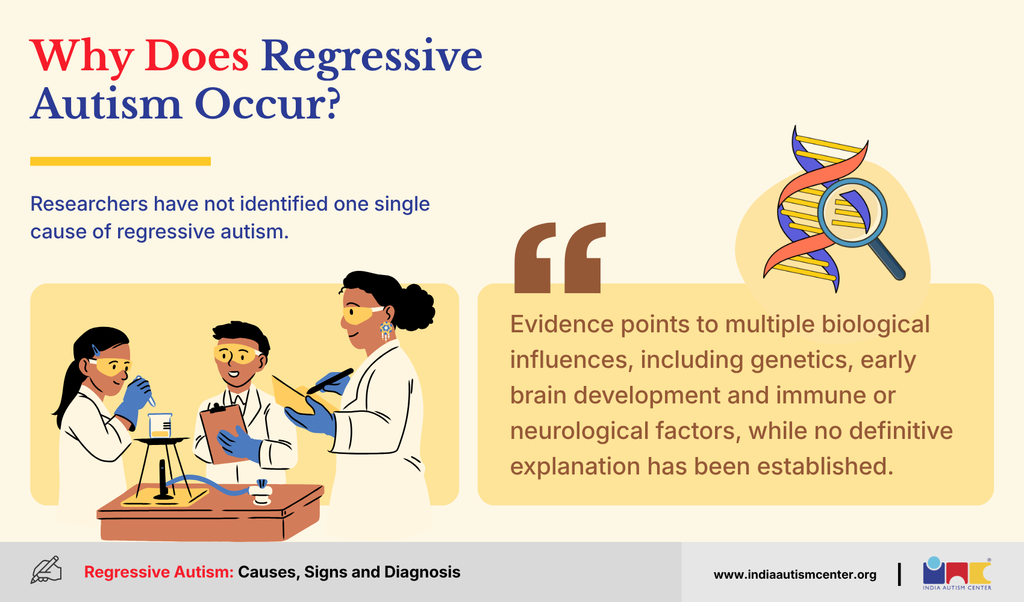 Why Does Regressive Autism Occur?

Researchers have not identified one single cause of regressive autism.

Evidence points to multiple biological influences, including genetics, early brain development and immune or neurological factors, while no definitive explanation has been established.

Regressive Autism: Causes, Signs and Diagnosis

www.indiaautismcenter.org

INDIA AUTISM CENTER